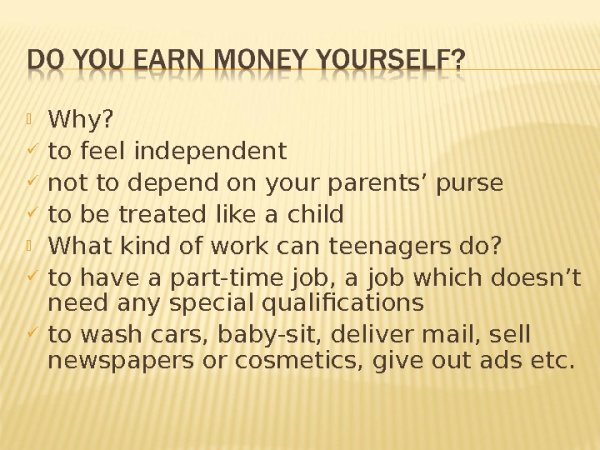 DO YOU EARN MONEY YOURSELF?

Why?
✓ to feel independent
✓ not to depend on your parents’ purse
✓ to be treated like a child
What kind of work can teenagers do?
✓ to have a part-time job, a job which doesn’t need any special qualifications
✓ to wash cars, baby-sit, deliver mail, sell newspapers or cosmetics, give out ads etc.